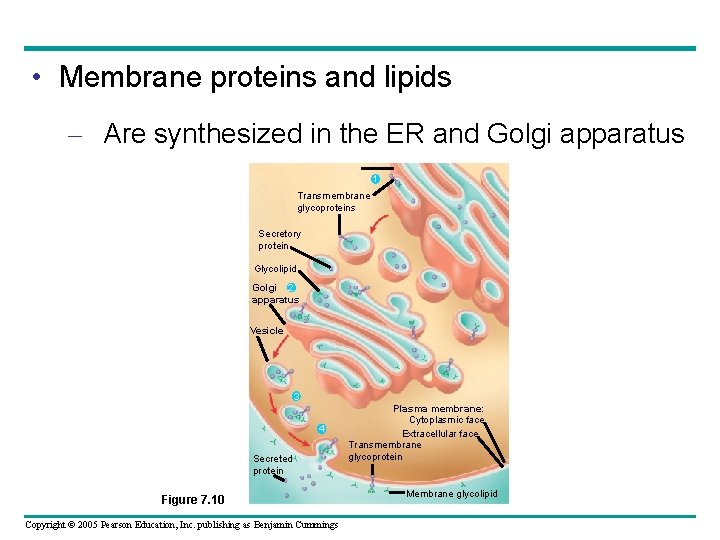 • Membrane proteins and lipids

– Are synthesized in the ER and Golgi apparatus

1
Transmembrane glycoproteins
Secretory protein
Glycolipid
Golgi apparatus
2
Vesicle
3
4
Plasma membrane:
Cytoplasmic face
Extracellular face
Transmembrane glycoprotein
Secreted protein
Membrane glycolipid

Figure 7.10

Copyright © 2005 Pearson Education, Inc. publishing as Benjamin Cummings